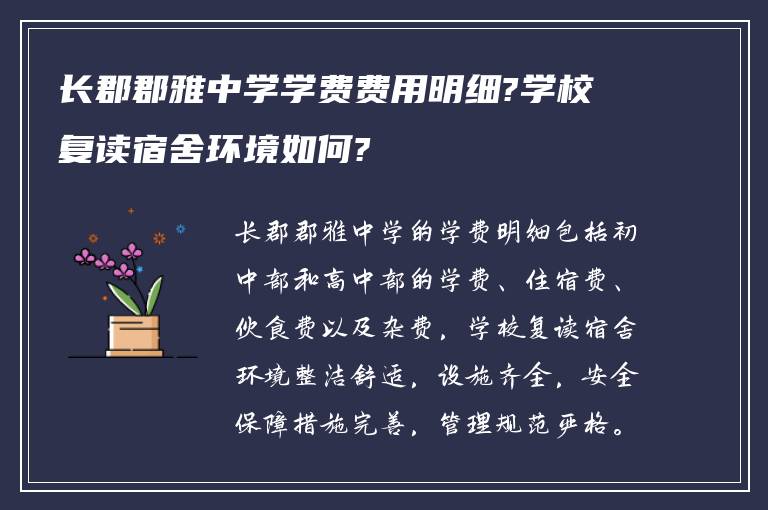 长郡郡雅中学学费费用明细?学校复读宿舍环境如何?

长郡郡雅中学的学费明细包括初中部和高中部的学费、住宿费、伙食费以及杂费，学校复读宿舍环境整洁舒适，设施齐全，安全保障措施完善，管理规范严格。